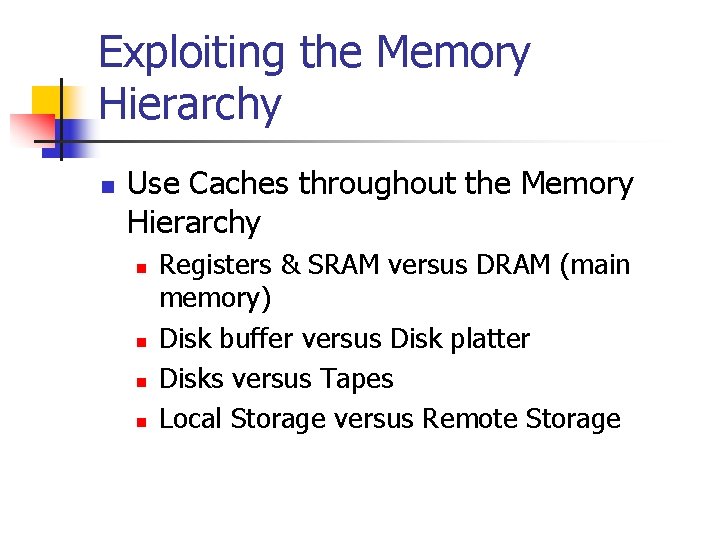 Exploiting the Memory Hierarchy

Use Caches throughout the Memory Hierarchy

Registers & SRAM versus DRAM (main memory)

Disk buffer versus Disk platter

Disks versus Tapes

Local Storage versus Remote Storage